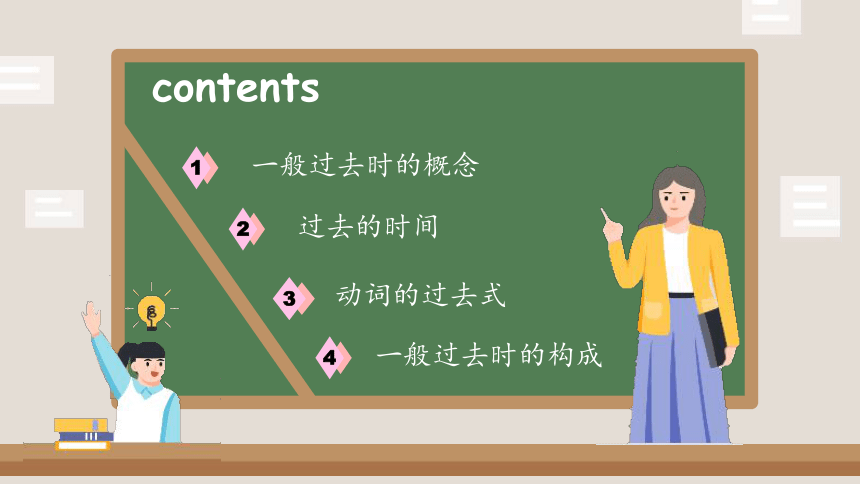 contents

1 一般过去时的概念

2 过去的时间

3 动词的过去式

4 一般过去时的构成